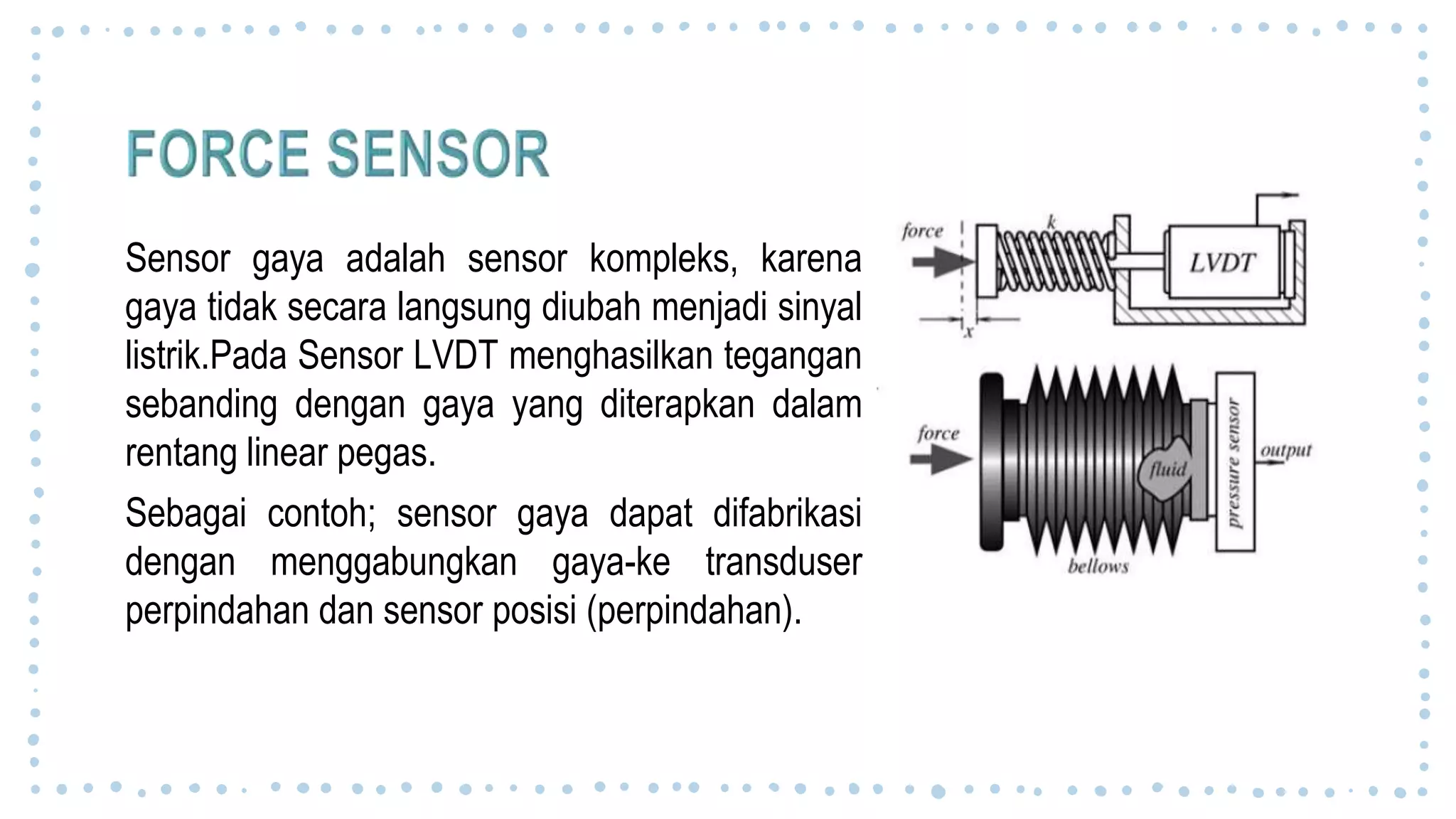 FORCE SENSOR

Sensor gaya adalah sensor kompleks, karena gaya tidak secara langsung diubah menjadi sinyal listrik.Pada Sensor LVDT menghasilkan tegangan sebanding dengan gaya yang diterapkan dalam rentang linear pegas.

Sebagai contoh; sensor gaya dapat difabrikasi dengan menggabungkan gaya-ke transduser perpindahan dan sensor posisi (perpindahan).

force
k
LVDT
x
force
fluid
pressure sensor
output
bellows